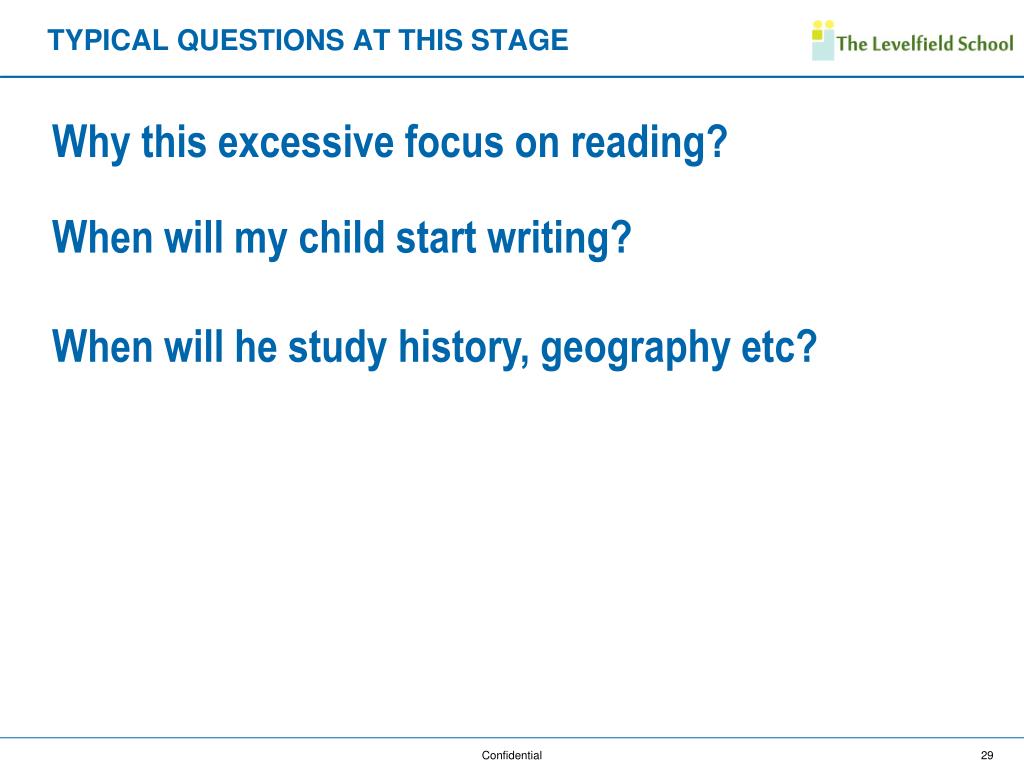 TYPICAL QUESTIONS AT THIS STAGE

The Levelfield School

Why this excessive focus on reading?

When will my child start writing?

When will he study history, geography etc?

Confidential

29